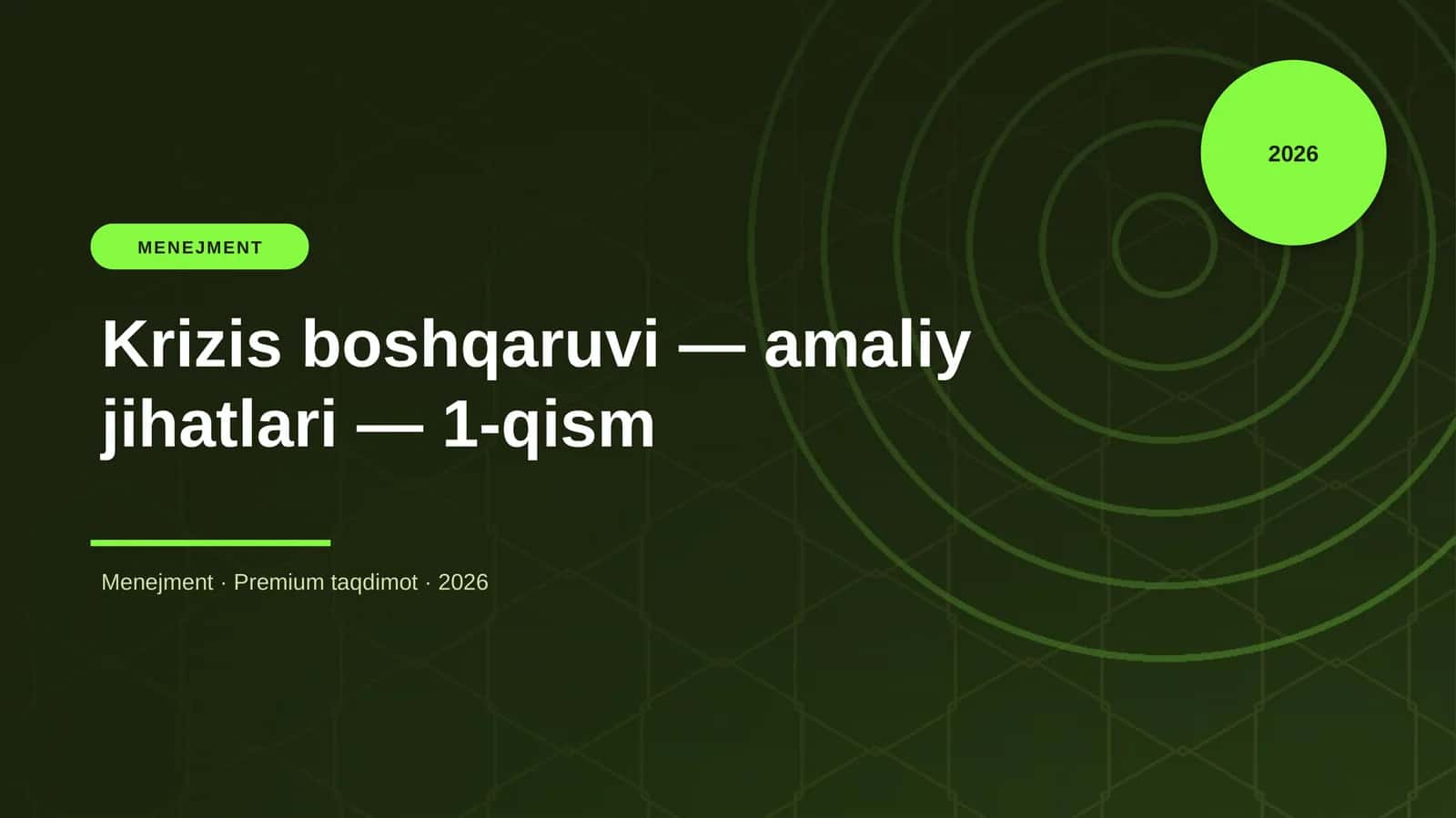 2026

MENEJMENT

Krizis boshqaruvi — amaliy jihatlari — 1-qism

Menejment · Premium taqdimot · 2026